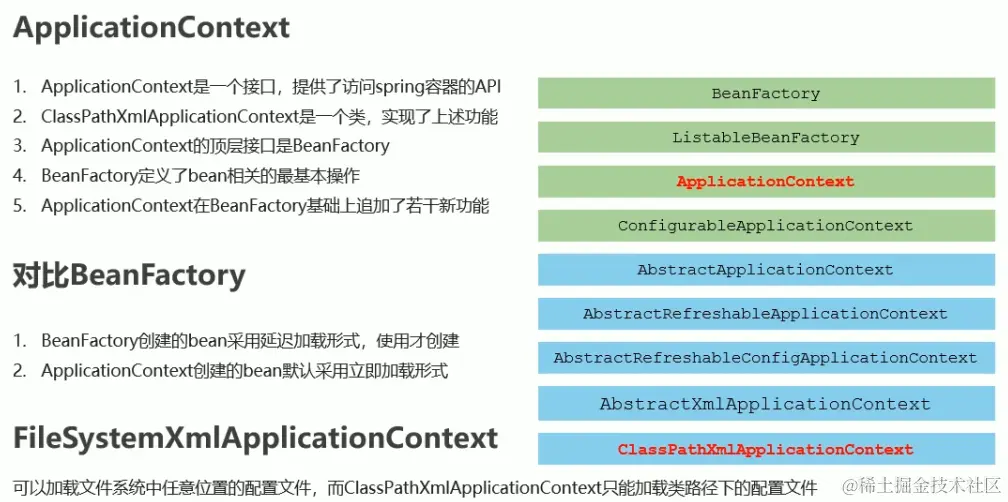 ApplicationContext

1. ApplicationContext是一个接口，提供了访问spring容器的API
2. ClassPathXmlApplicationContext是一个类，实现了上述功能
3. ApplicationContext的顶层接口是BeanFactory
4. BeanFactory定义了bean相关的最基本操作
5. ApplicationContext在BeanFactory基础上追加了若干新功能

对比BeanFactory

1. BeanFactory创建的bean采用延迟加载形式，使用才创建
2. ApplicationContext创建的bean默认采用立即加载形式

FileSystemXmlApplicationContext

可以加载文件系统中任意位置的配置文件，而ClassPathXmlApplicationContext只能加载类路径下的配置文件

BeanFactory

ListableBeanFactory

ApplicationContext

ConfigurableApplicationContext

AbstractApplicationContext

AbstractRefreshableApplicationContext

AbstractRefreshableConfigApplicationContext

AbstractXmlApplicationContext

ClassPathXmlApplicationContext

@稀土掘金技术社区